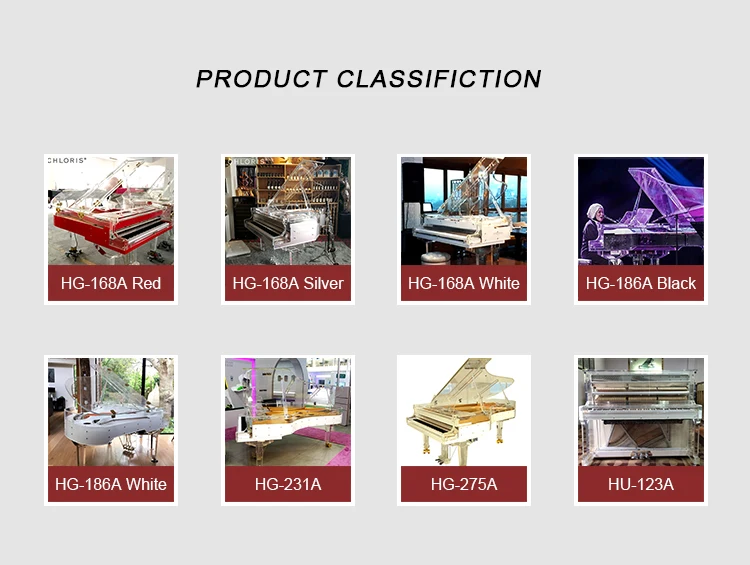 PRODUCT CLASSIFICTION

CHLORIS

HG-168A Red

CHLORIS

HG-168A Silver

HG-168A White

HG-186A Black

HG-186A White

HG-231A

HG-275A

HU-123A